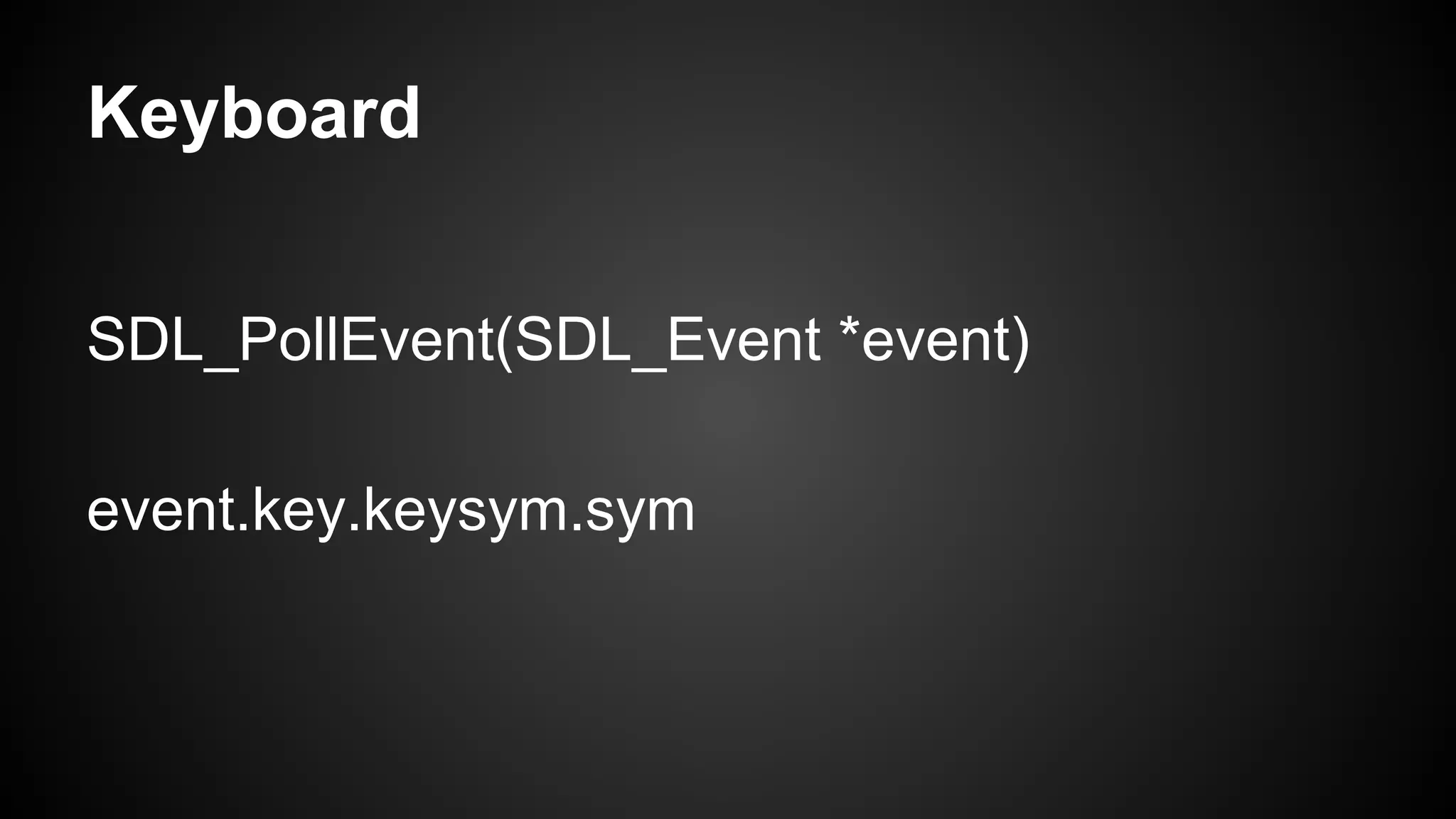 Keyboard

SDL_PollEvent(SDL_Event *event)

event.key.keysym.sym